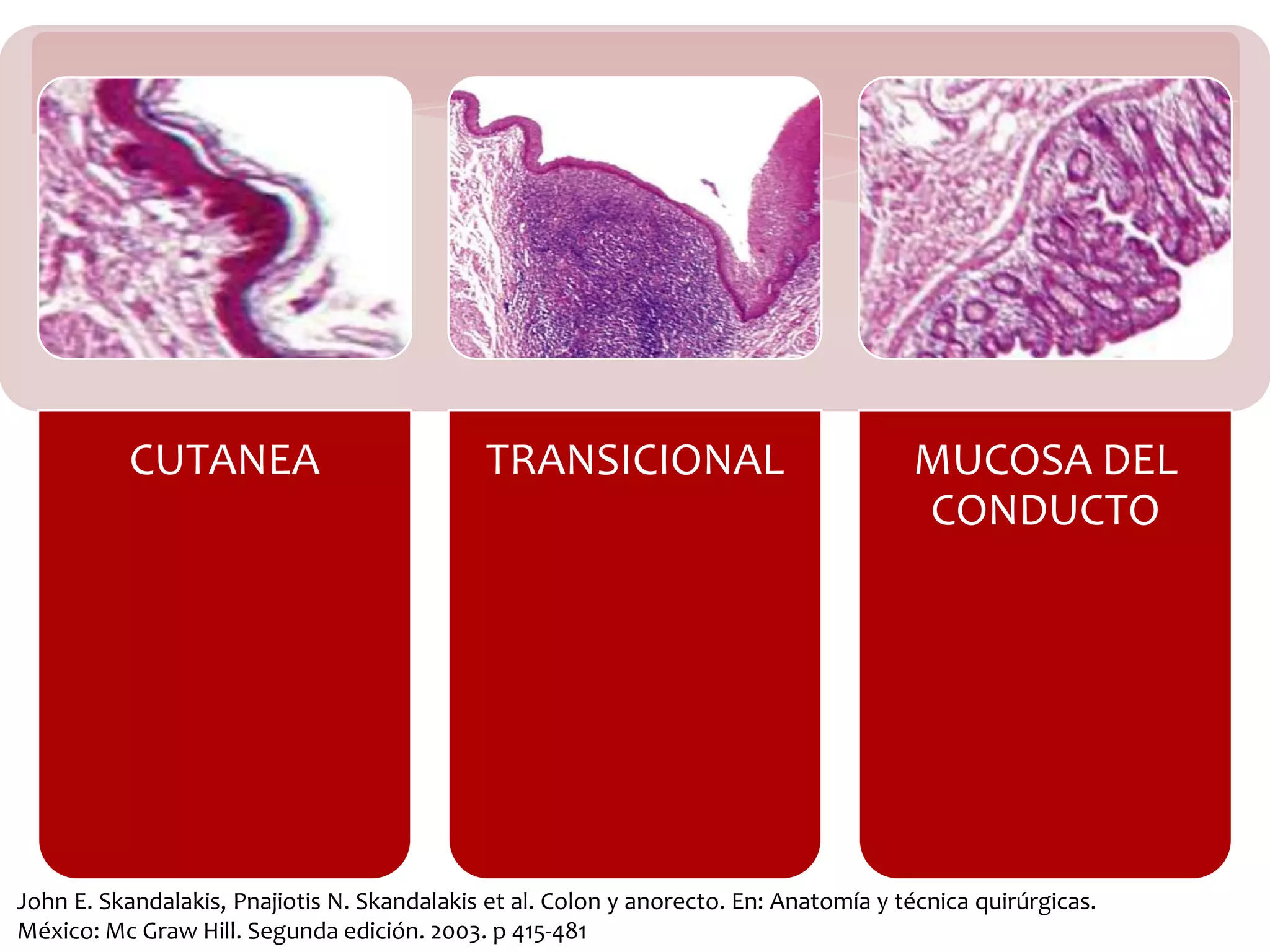 CUTANEA

TRANSICIONAL

MUCOSA DEL CONDUCTO

John E. Skandalakis, Pnajiotis N. Skandalakis et al. Colon y anorecto. En: Anatomía y técnica quirúrgicas. México: Mc Graw Hill. Segunda edición. 2003. p 415-481